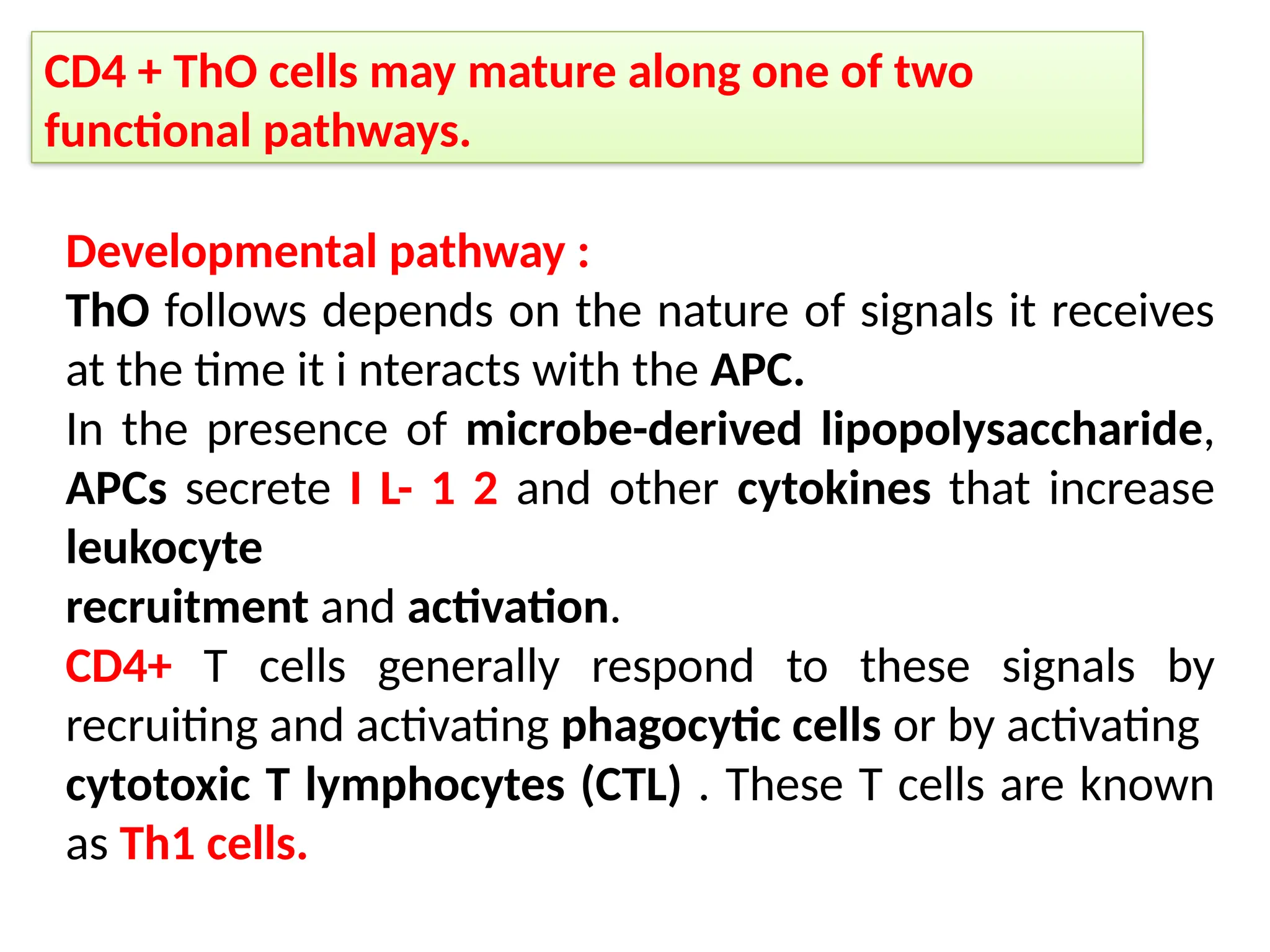 CD4 + ThO cells may mature along one of two functional pathways.

Developmental pathway :
ThO follows depends on the nature of signals it receives at the time it i nteracts with the APC.
In the presence of microbe-derived lipopolysaccharide, APCs secrete I L- 1 2 and other cytokines that increase leukocyte
recruitment and activation.
CD4+ T cells generally respond to these signals by recruiting and activating phagocytic cells or by activating cytotoxic T lymphocytes (CTL) . These T cells are known as Th1 cells.